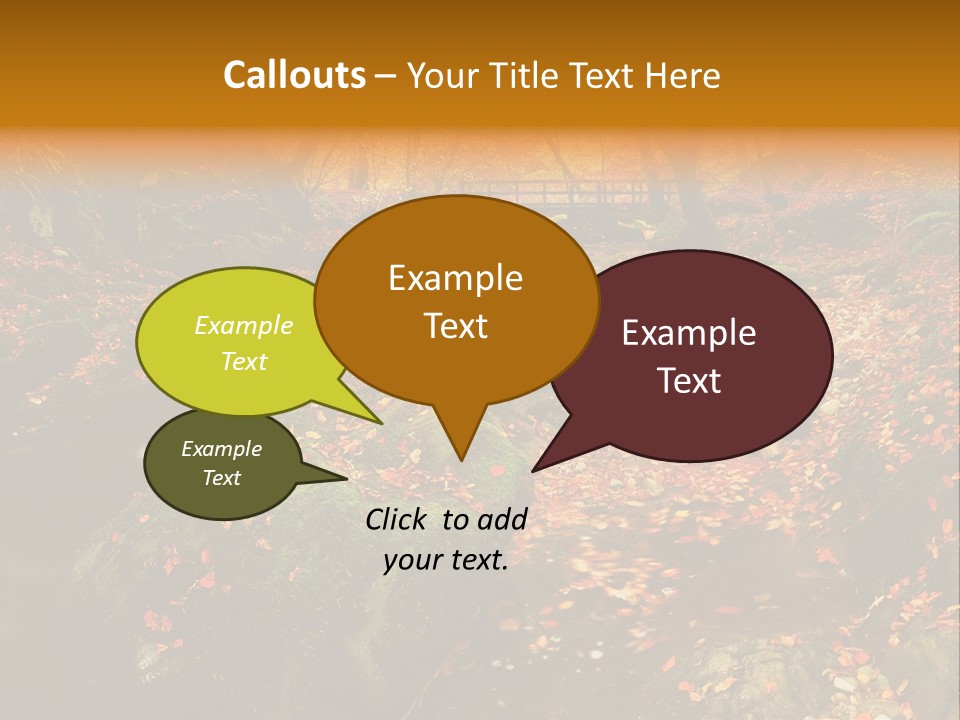 Callouts – Your Title Text Here

Example Text

Example Text

Example Text

Example Text

Click to add your text.